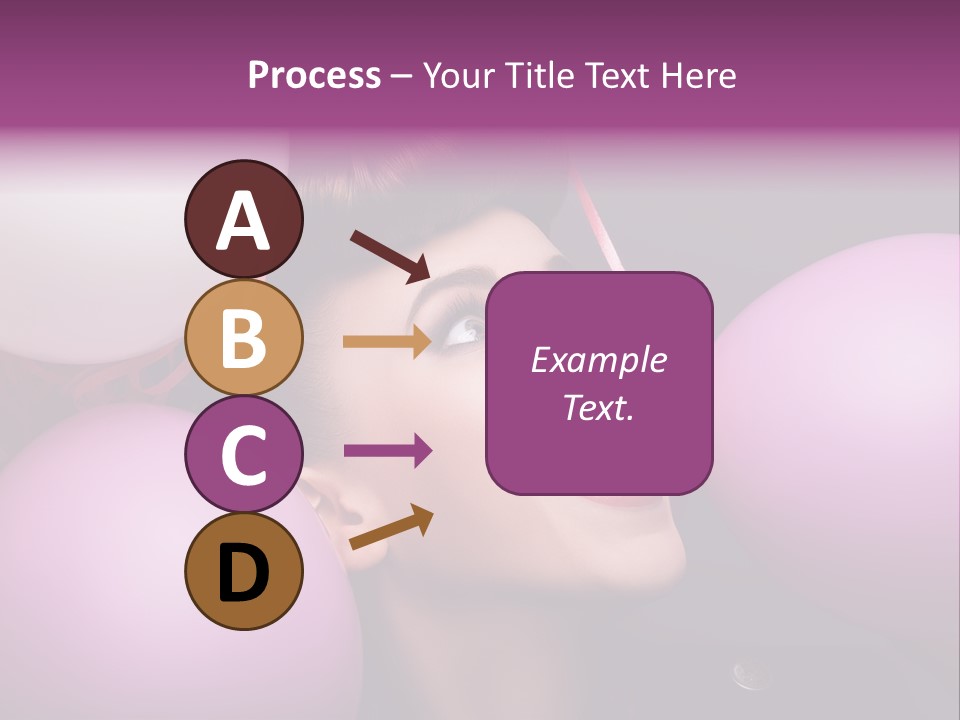 Process – Your Title Text Here

A

B

C

D

Example Text.